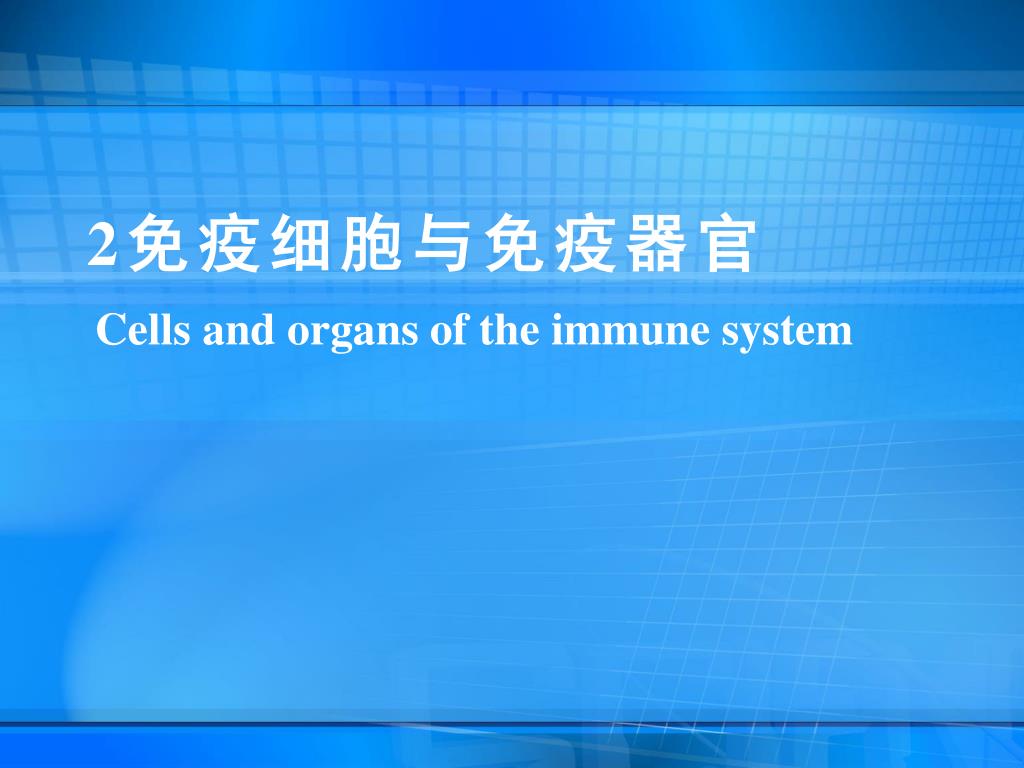 2免疫细胞与免疫器官

Cells and organs of the immune system